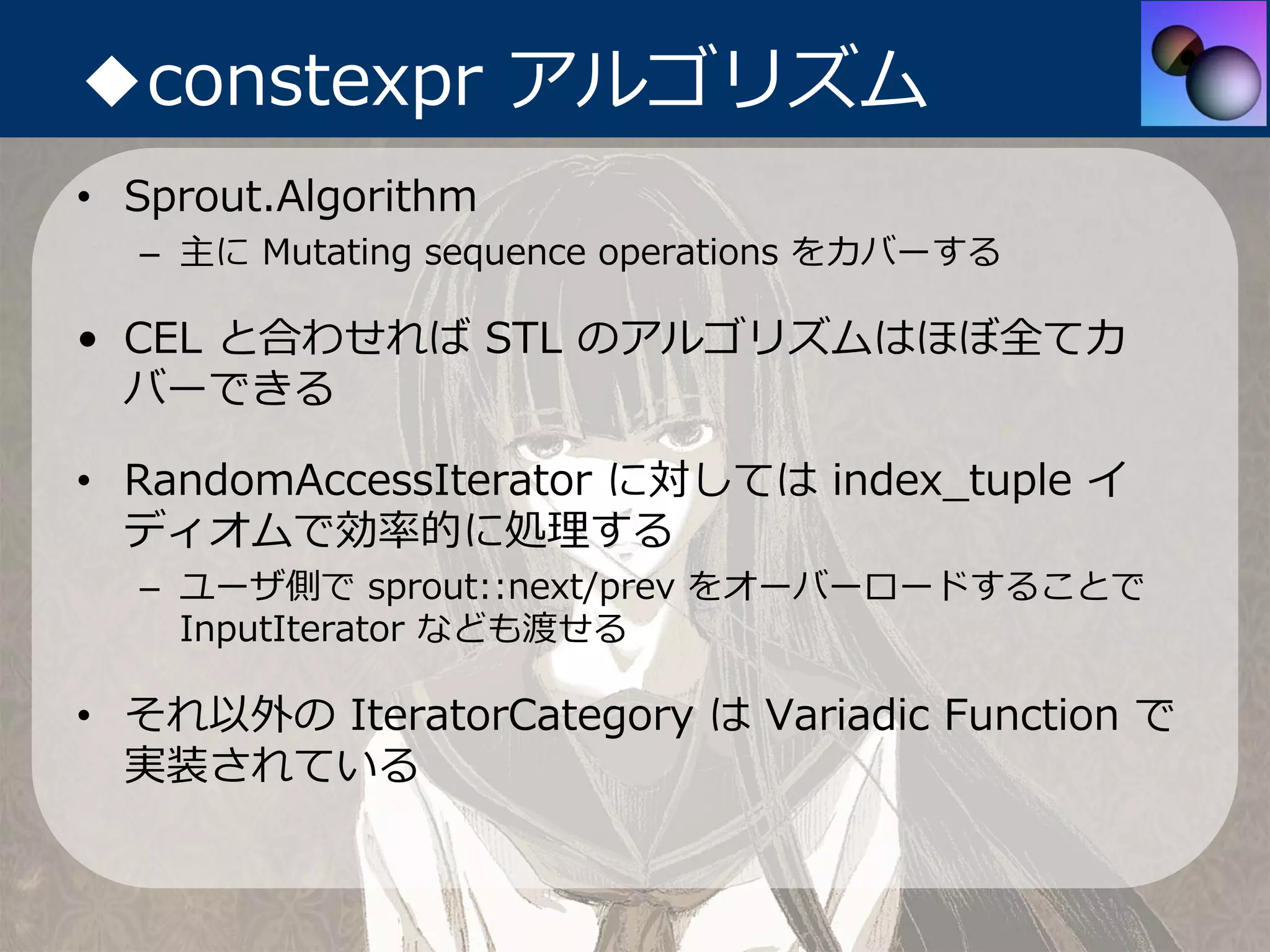 ◆constexpr アルゴリズム

• Sprout.Algorithm
  – 主に Mutating sequence operations をカバーする

• CEL と合わせれば STL のアルゴリズムはほぼ全てカバーできる

• RandomAccessIterator に対しては index_tuple イディオムで効率的に処理する
  – ユーザ側で sprout::next/prev をオーバーロードすることで InputIterator なども渡せる

• それ以外の IteratorCategory は Variadic Function で実装されている